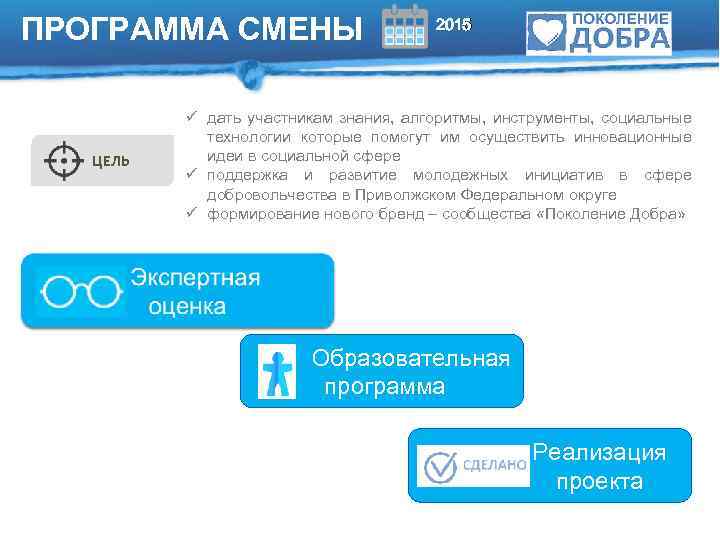 ПРОГРАММА СМЕНЫ 2015

ПОКОЛЕНИЕ ДОБРА

ЦЕЛЬ

✓ дать участникам знания, алгоритмы, инструменты, социальные технологии которые помогут им осуществить инновационные идеи в социальной сфере
✓ поддержка и развитие молодежных инициатив в сфере добровольчества в Приволжском Федеральном округе
✓ формирование нового бренд – сообщества «Поколение Добра»

Экспертная оценка

Образовательная программа

СДЕЛАНО

Реализация проекта